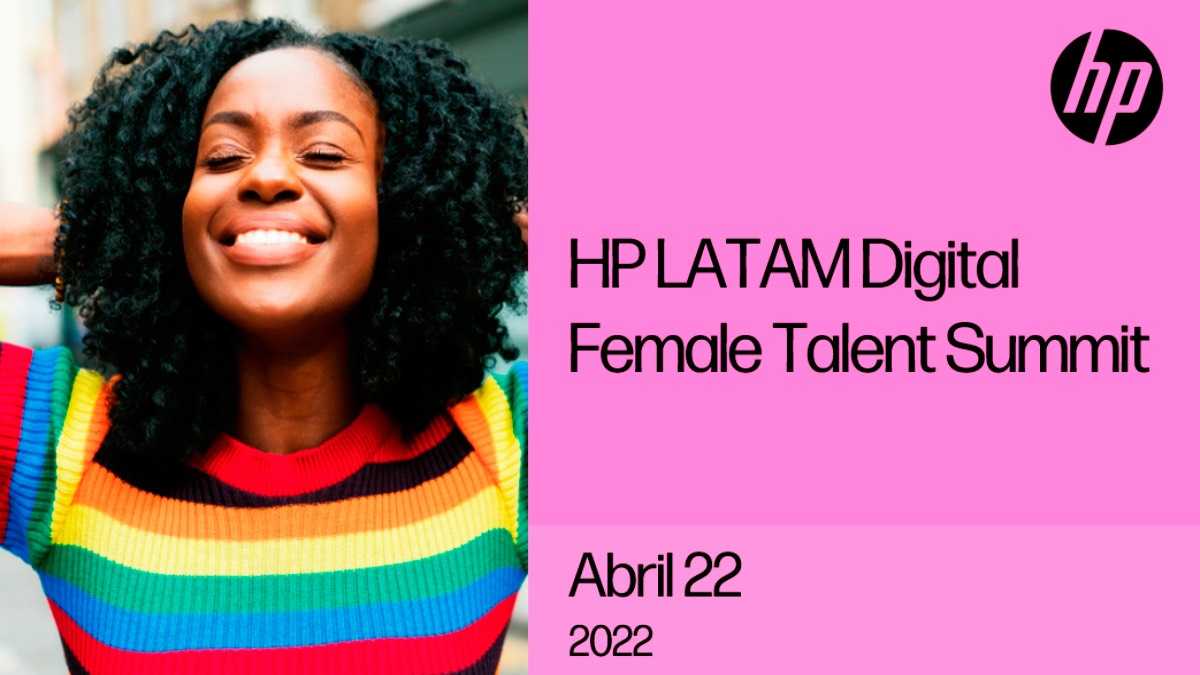 hp

HP LATAM Digital Female Talent Summit

Abril 22
2022